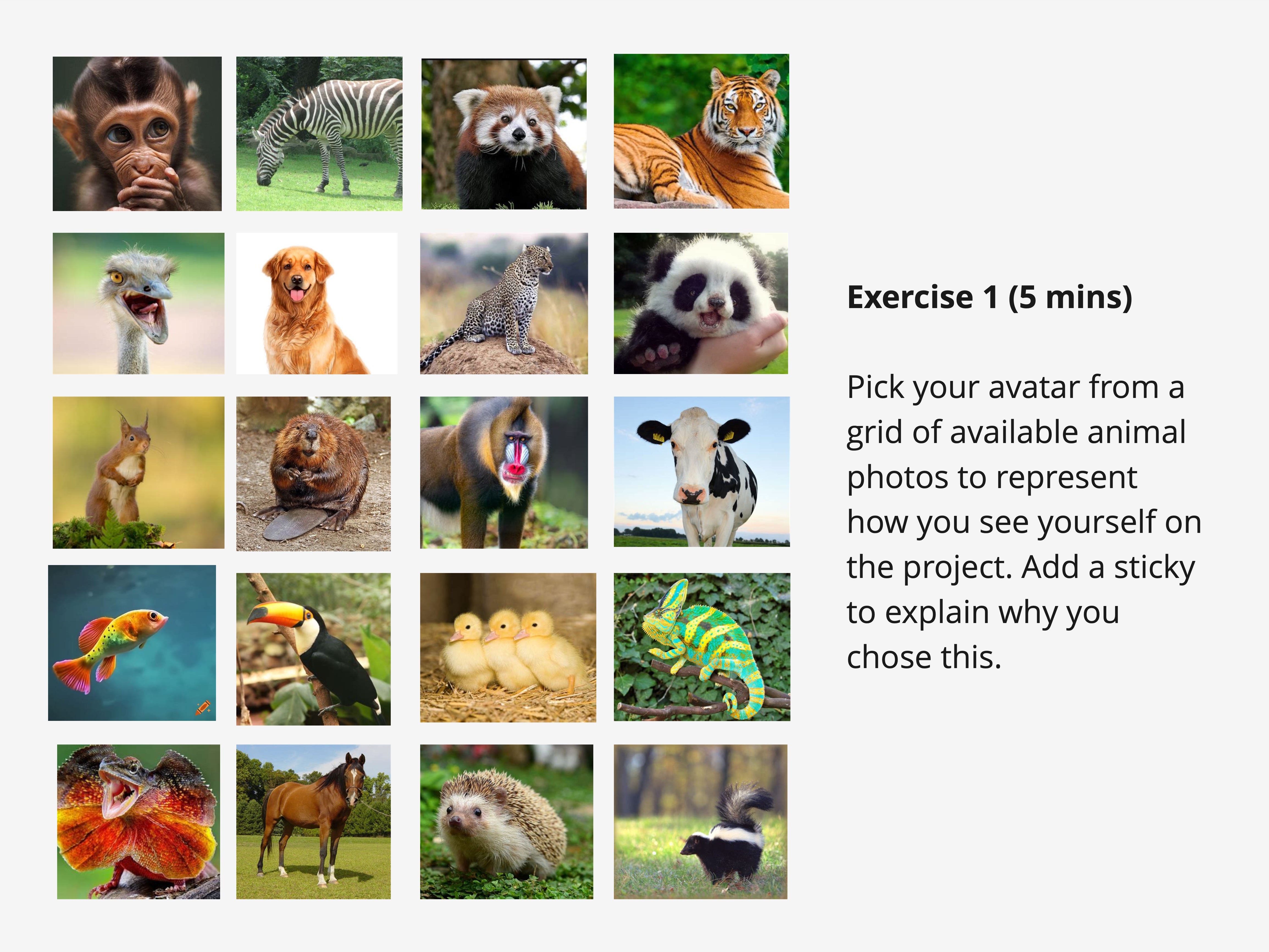 Exercise 1 (5 mins)

Pick your avatar from a grid of available animal photos to represent how you see yourself on the project. Add a sticky to explain why you chose this.